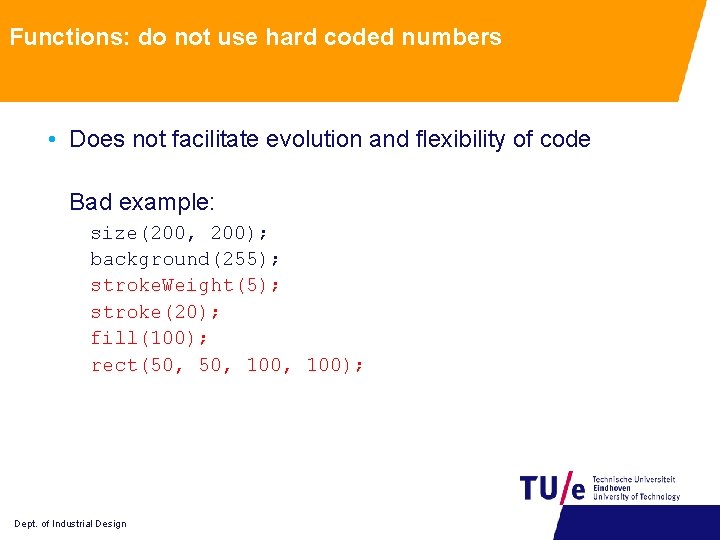 Functions: do not use hard coded numbers

• Does not facilitate evolution and flexibility of code

Bad example:

size(200, 200);
background(255);
strokeWeight(5);
stroke(20);
fill(100);
rect(50, 50, 100, 100);

TU/e Technische Universiteit Eindhoven University of Technology

Dept. of Industrial Design